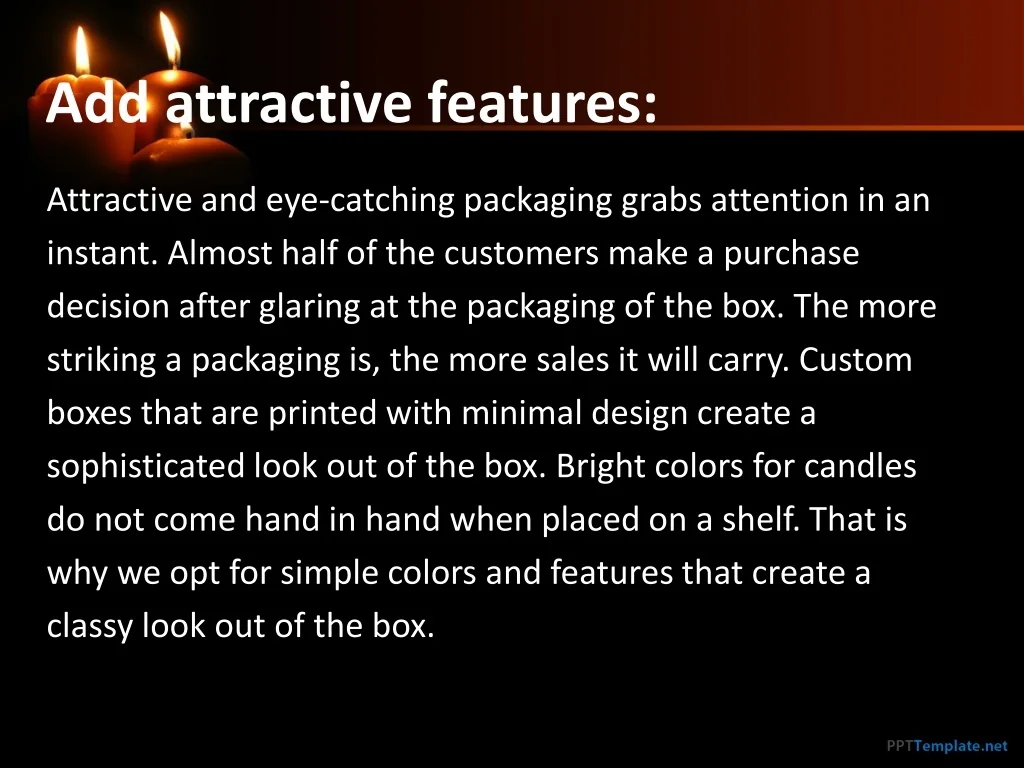 Add attractive features:

Attractive and eye-catching packaging grabs attention in an instant. Almost half of the customers make a purchase decision after glaring at the packaging of the box. The more striking a packaging is, the more sales it will carry. Custom boxes that are printed with minimal design create a sophisticated look out of the box. Bright colors for candles do not come hand in hand when placed on a shelf. That is why we opt for simple colors and features that create a classy look out of the box.

PPTTemplate.net